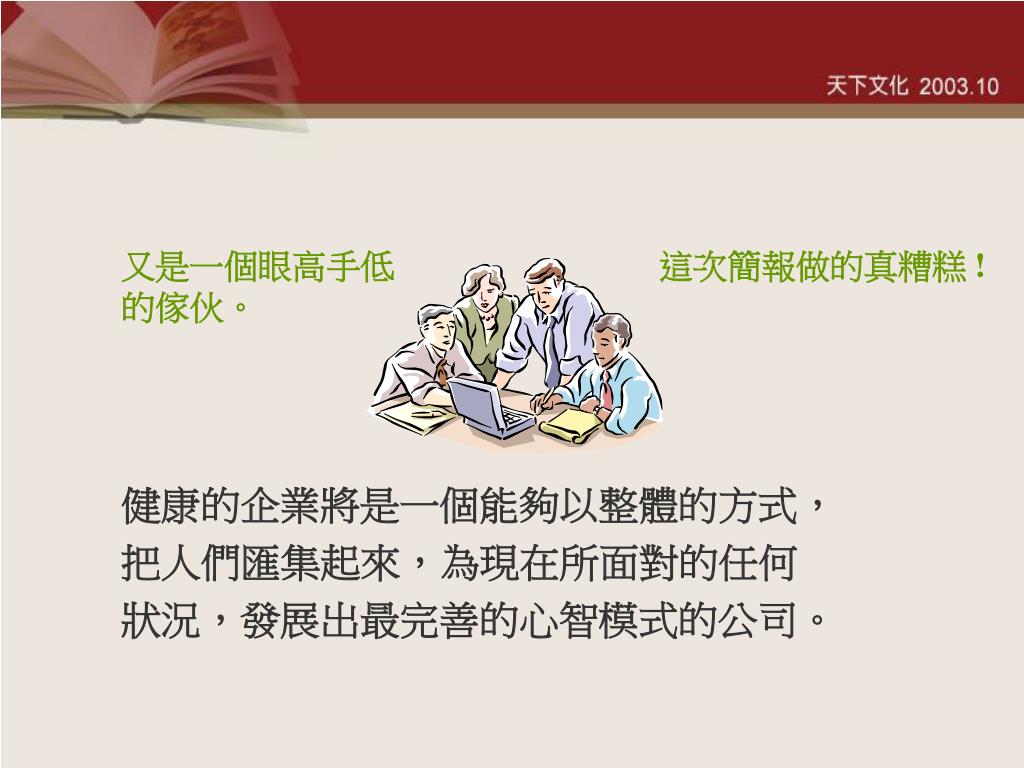 天下文化 2003.10

又是一個眼高手低的傢伙。

這次簡報做的真糟糕！

健康的企業將是一個能夠以整體的方式，把人們匯集起來，為現在所面對的任何狀況，發展出最完善的心智模式的公司。